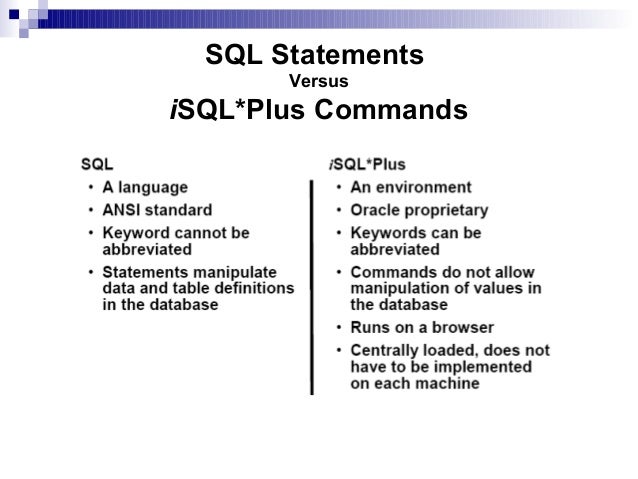 SQL Statements
Versus
iSQL*Plus Commands

SQL
• A language
• ANSI standard
• Keyword cannot be abbreviated
• Statements manipulate data and table definitions in the database

iSQL*Plus
• An environment
• Oracle proprietary
• Keywords can be abbreviated
• Commands do not allow manipulation of values in the database
• Runs on a browser
• Centrally loaded, does not have to be implemented on each machine